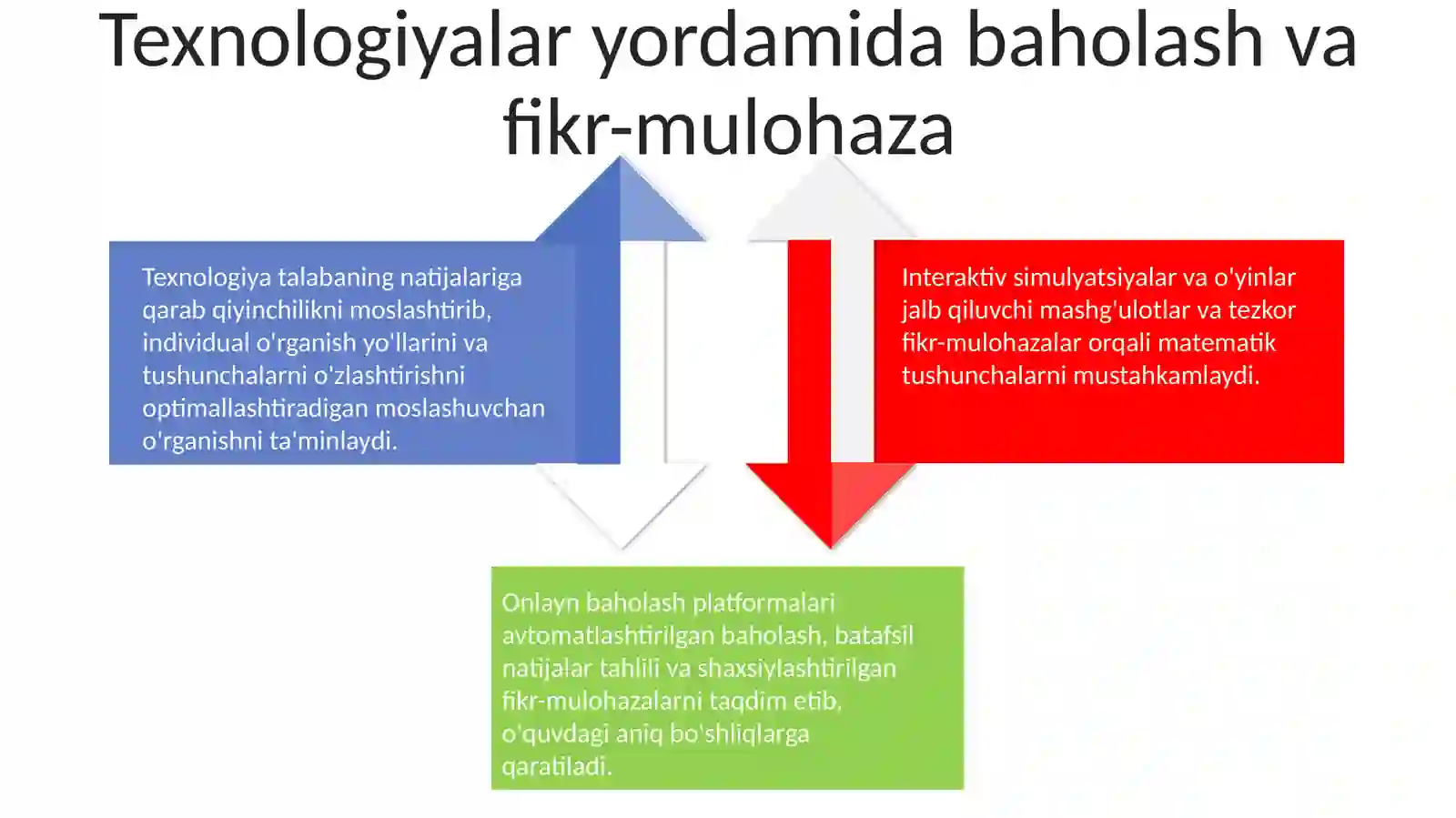 Texnologiyalar yordamida baholash va fikr-mulohaza

Texnologiya talabaning natijalariga qarab qiyinchilikni moslashtirib, individual o'rganish yo'llarini va tushunchalarni o'zlashtirishni optimallashtiradigan moslashuvchan o'rganishni ta'minlaydi.

Interaktiv simulyatsiyalar va o'yinlar jalb qiluvchi mashg'ulotlar va tezkor fikr-mulohazalar orqali matematik tushunchalarni mustahkamlaydi.

Onlayn baholash platformalari avtomatlashtirilgan baholash, batafsil natijalar tahlili va shaxsiylashtirilgan fikr-mulohazalarni taqdim etib, o'quvdagi aniq bo'shliqlarga qaratiladi.